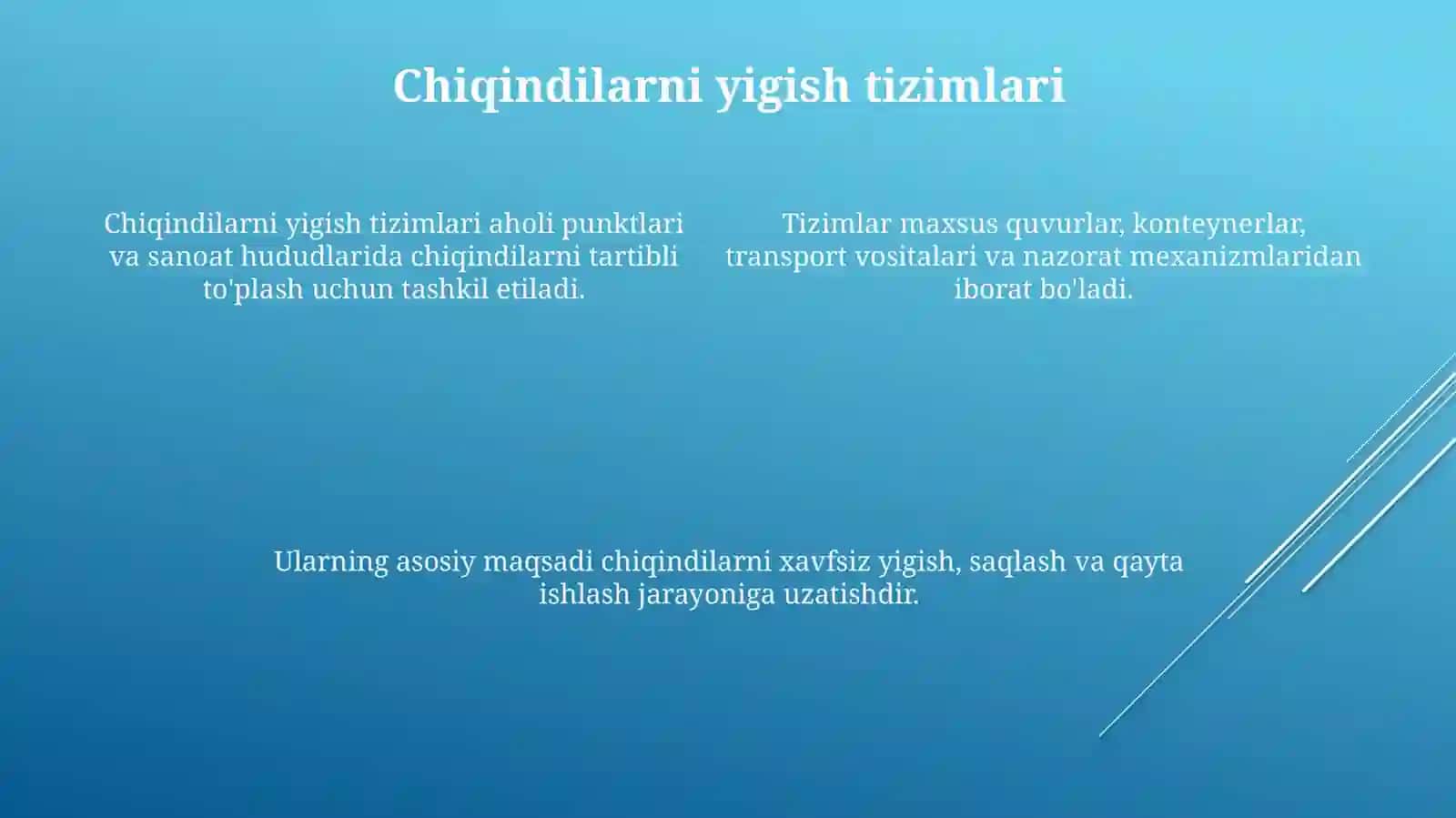 Chiqindilarni yigish tizimlari

Chiqindilarni yigish tizimlari aholi punktlari va sanoat hududlarida chiqindilarni tartibli to'plash uchun tashkil etiladi.

Tizimlar maxsus quvurlar, konteynerlar, transport vositalari va nazorat mexanizmlaridan iborat bo'ladi.

Ularning asosiy maqsadi chiqindilarni xavfsiz yigish, saqlash va qayta ishlash jarayoniga uzatishdir.